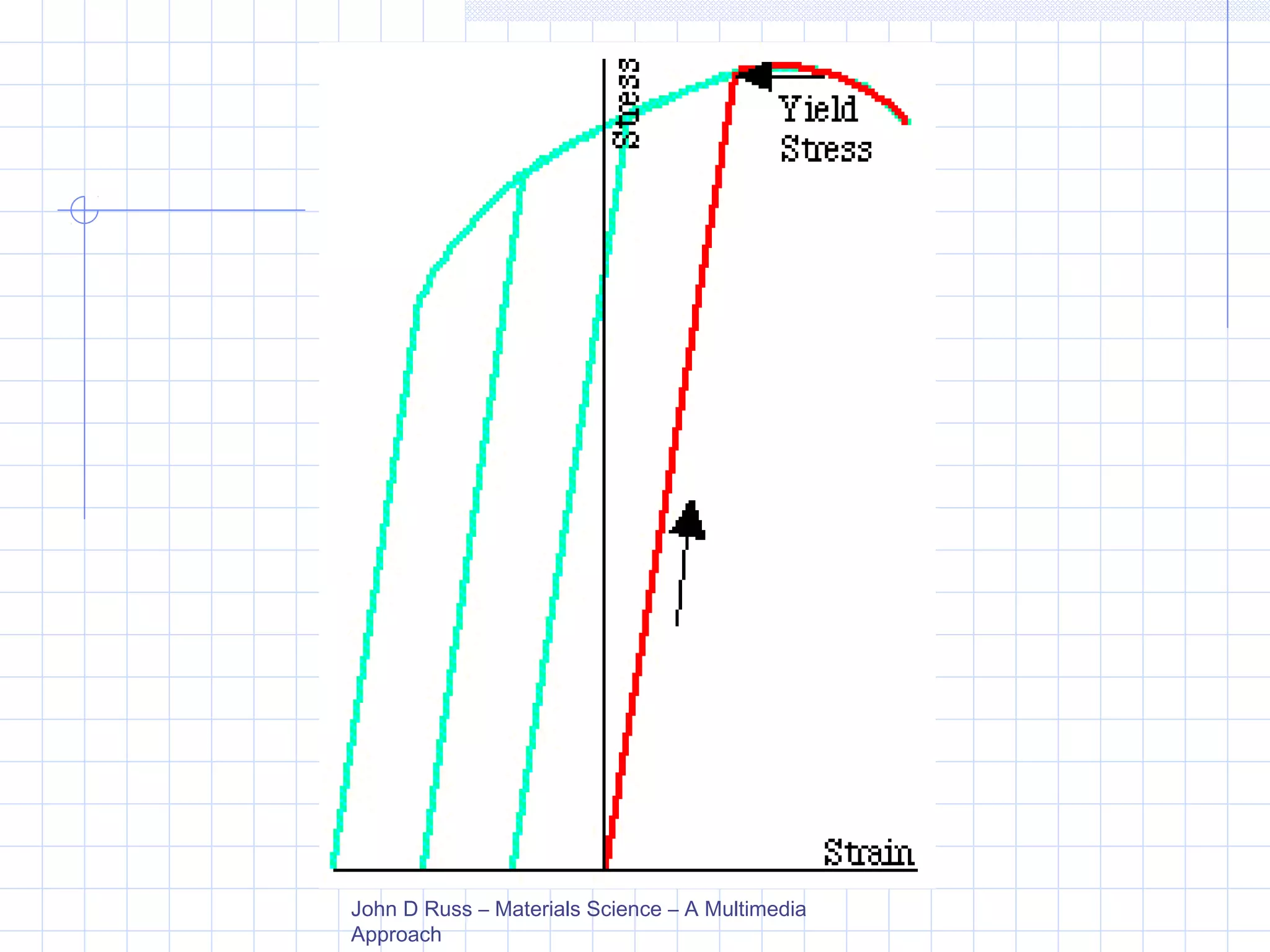 Stress

Yield Stress

Strain

John D Russ – Materials Science – A Multimedia Approach